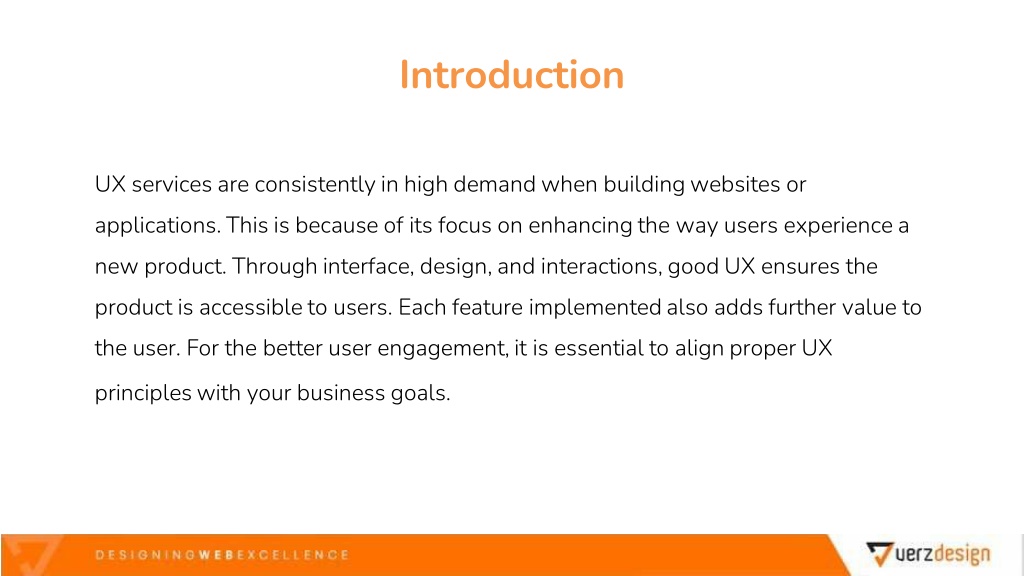 Introduction

UX services are consistently in high demand when building websites or applications. This is because of its focus on enhancing the way users experience a new product. Through interface, design, and interactions, good UX ensures the product is accessible to users. Each feature implemented also adds further value to the user. For the better user engagement, it is essential to align proper UX principles with your business goals.

DESIGNING WEB EXCELLENCE

uerzdesign